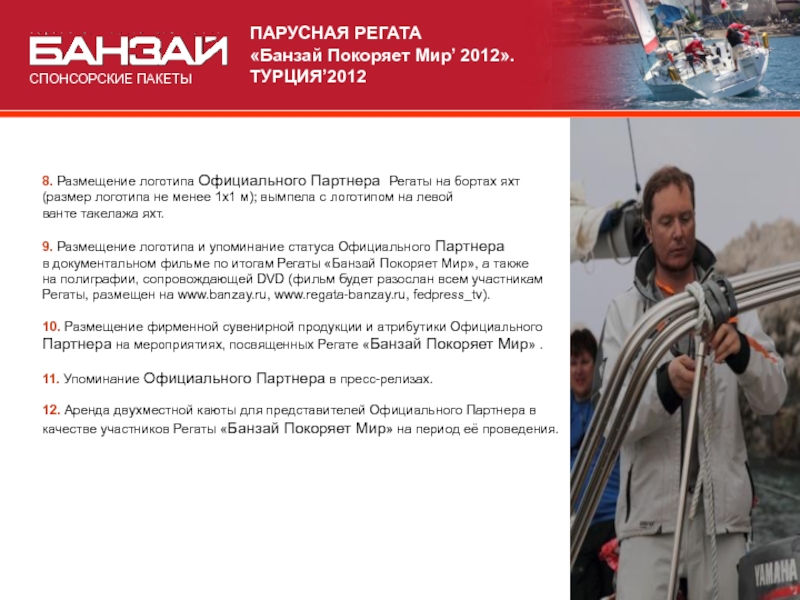 БАНЗАЙ
СПОНСОРСКИЕ ПАКЕТЫ

ПАРУСНАЯ РЕГАТА
«Банзай Покоряет Мир' 2012».
ТУРЦИЯ'2012

8. Размещение логотипа Официального Партнера Регаты на бортах яхт (размер логотипа не менее 1х1 м); вымпела с логотипом на левой ванте такелажа яхт.

9. Размещение логотипа и упоминание статуса Официального Партнера в документальном фильме по итогам Регаты «Банзай Покоряет Мир», а также на полиграфии, сопровождающей DVD (фильм будет разослан всем участникам Регаты, размещен на www.banzay.ru, www.regata-banzay.ru, fedpress_tv).

10. Размещение фирменной сувенирной продукции и атрибутики Официального Партнера на мероприятиях, посвященных Регате «Банзай Покоряет Мир» .

11. Упоминание Официального Партнера в пресс-релизах.

12. Аренда двухместной каюты для представителей Официального Партнера в качестве участников Регаты «Банзай Покоряет Мир» на период её проведения.

YAMAHA